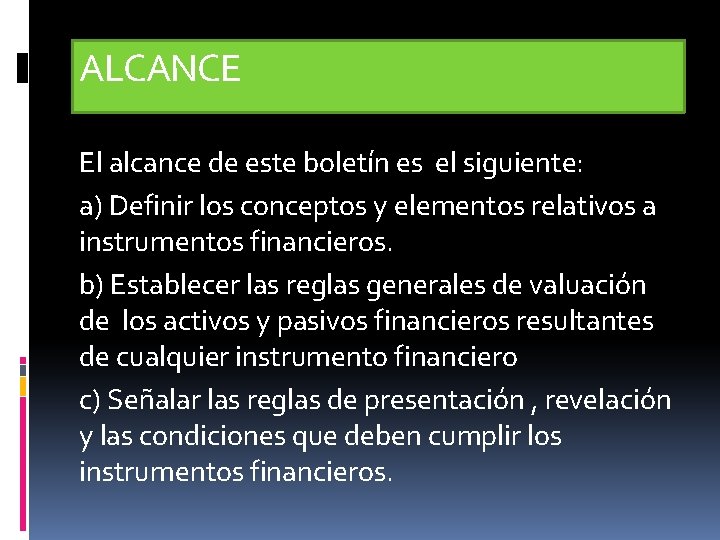 ALCANCE

El alcance de este boletín es el siguiente:

a) Definir los conceptos y elementos relativos a instrumentos financieros.

b) Establecer las reglas generales de valuación de los activos y pasivos financieros resultantes de cualquier instrumento financiero

c) Señalar las reglas de presentación , revelación y las condiciones que deben cumplir los instrumentos financieros.